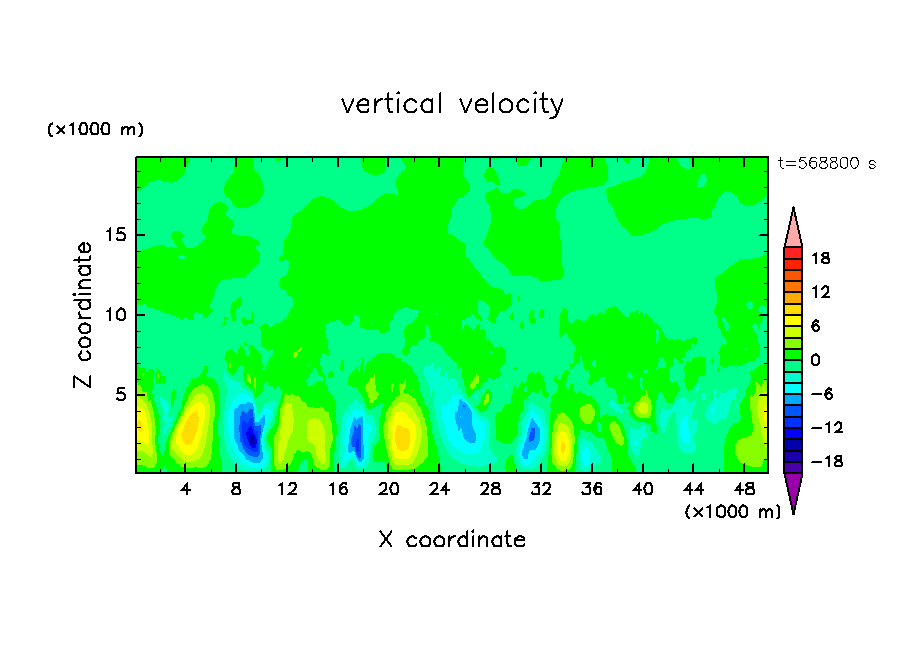 vertical velocity

(×1000 m)

t=568800 s

Z coordinate

15

10

5

4 8 12 16 20 24 28 32 36 40 44 48

(×1000 m)

X coordinate

18
12
6
0
−6
−12
−18